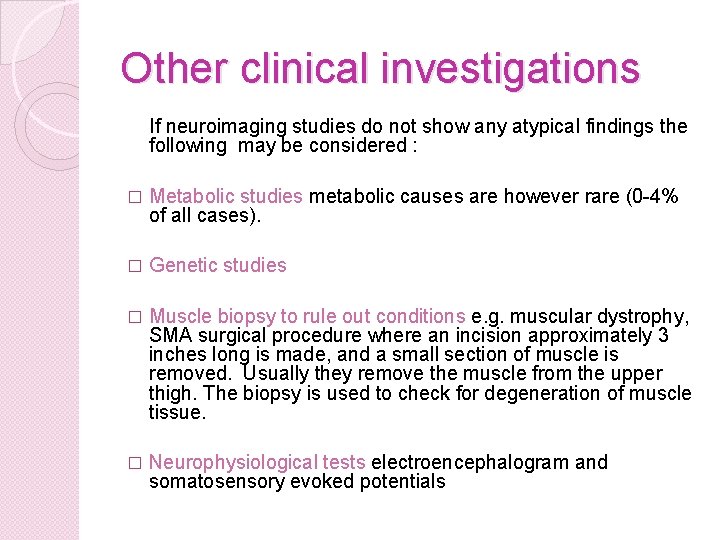 Other clinical investigations

If neuroimaging studies do not show any atypical findings the following may be considered :

□ Metabolic studies metabolic causes are however rare (0-4% of all cases).

□ Genetic studies

□ Muscle biopsy to rule out conditions e.g. muscular dystrophy, SMA surgical procedure where an incision approximately 3 inches long is made, and a small section of muscle is removed. Usually they remove the muscle from the upper thigh. The biopsy is used to check for degeneration of muscle tissue.

□ Neurophysiological tests electroencephalogram and somatosensory evoked potentials